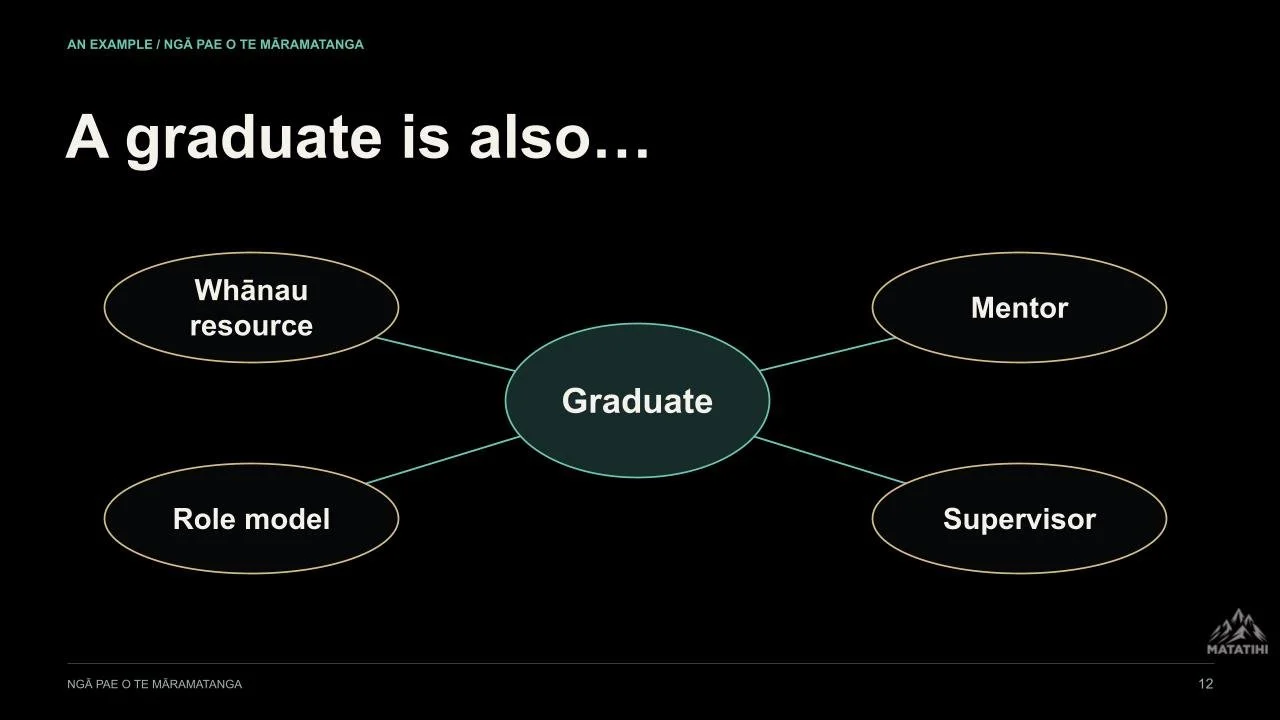 AN EXAMPLE / NGĀ PAE O TE MĀRAMATANGA

A graduate is also…

Whānau resource

Mentor

Graduate

Role model

Supervisor

MATATIHI

NGĀ PAE O TE MĀRAMATANGA

12